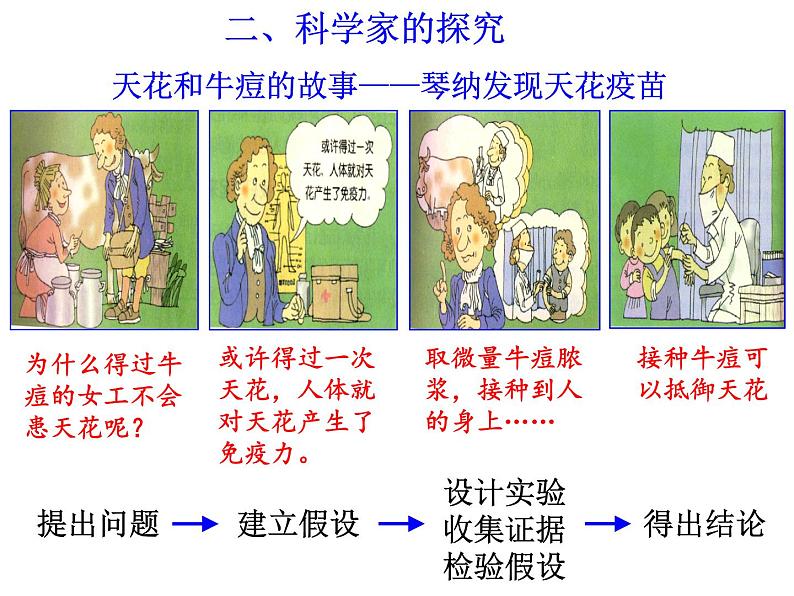 二、科学家的探究

天花和牛痘的故事——琴纳发现天花疫苗

或许得过一次天花，人体就对天花产生了免疫力。

为什么得过牛痘的女工不会患天花呢？

或许得过一次天花，人体就对天花产生了免疫力。

取微量牛痘脓浆，接种到人的身上……

接种牛痘可以抵御天花

提出问题 → 建立假设 → 设计实验 收集证据 检验假设 → 得出结论